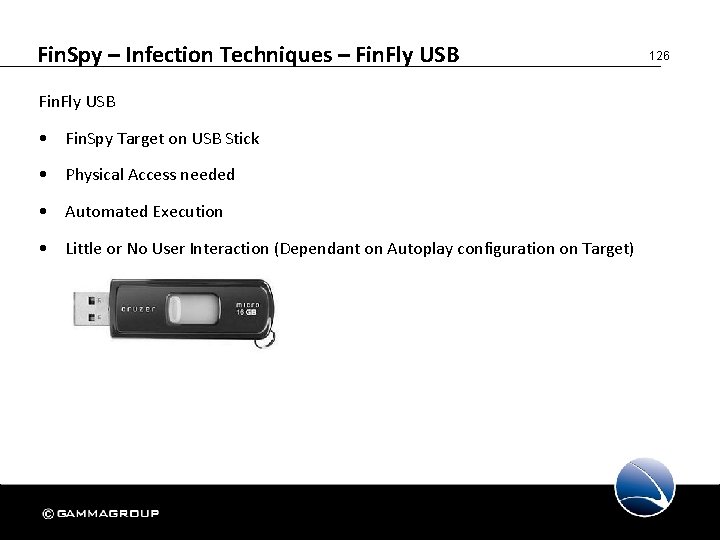 FinSpy – Infection Techniques – FinFly USB

126

FinFly USB

• FinSpy Target on USB Stick

• Physical Access needed

• Automated Execution

• Little or No User Interaction (Dependant on Autoplay configuration on Target)

cruzer

micro
16 GB

© GAMMAGROUP